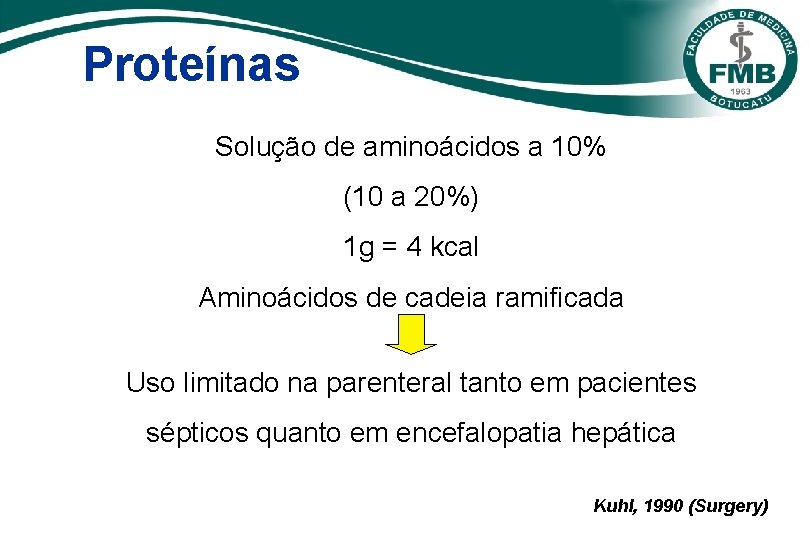 Proteínas

FACULDADE DE MEDICINA
FMB
1963
BOTUCATU

Solução de aminoácidos a 10%

(10 a 20%)

1g = 4 kcal

Aminoácidos de cadeia ramificada

Uso limitado na parenteral tanto em pacientes sépticos quanto em encefalopatia hepática

Kuhl, 1990 (Surgery)